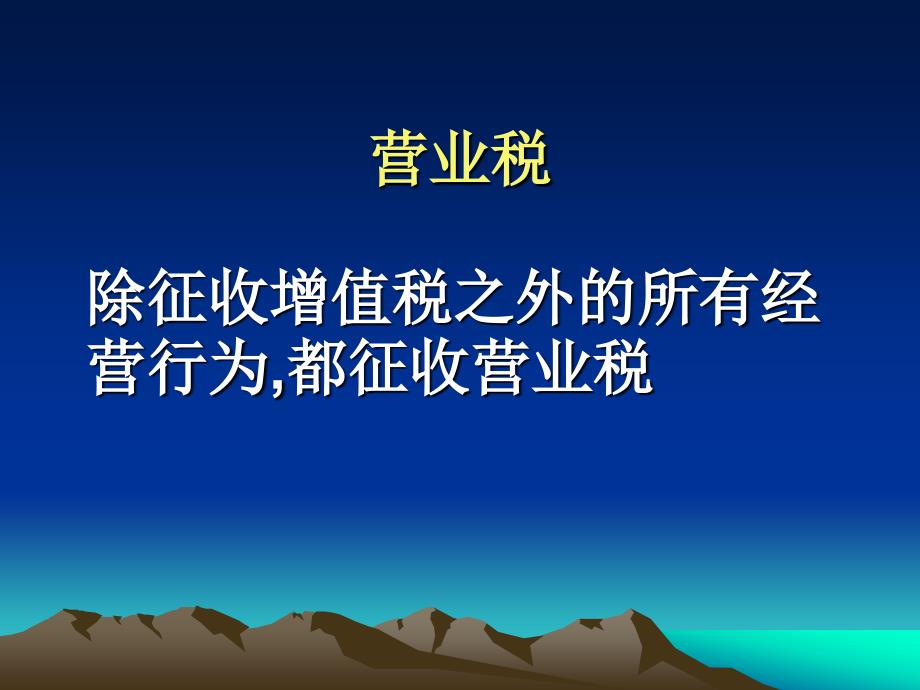 营业税

除征收增值税之外的所有经营行为,都征收营业税